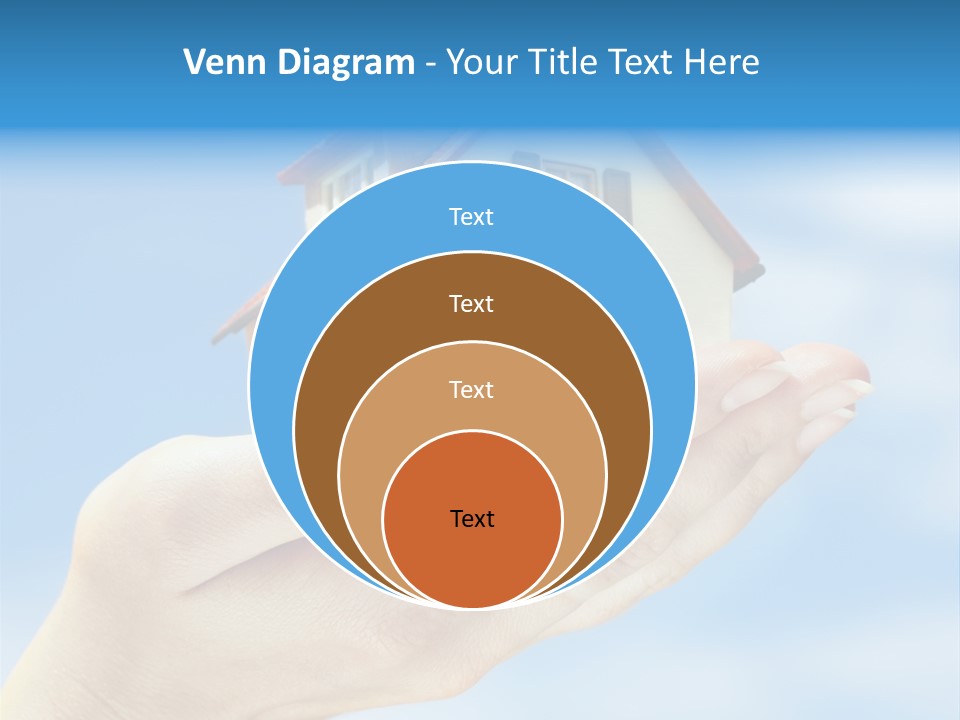 Venn Diagram - Your Title Text Here

Text

Text

Text

Text